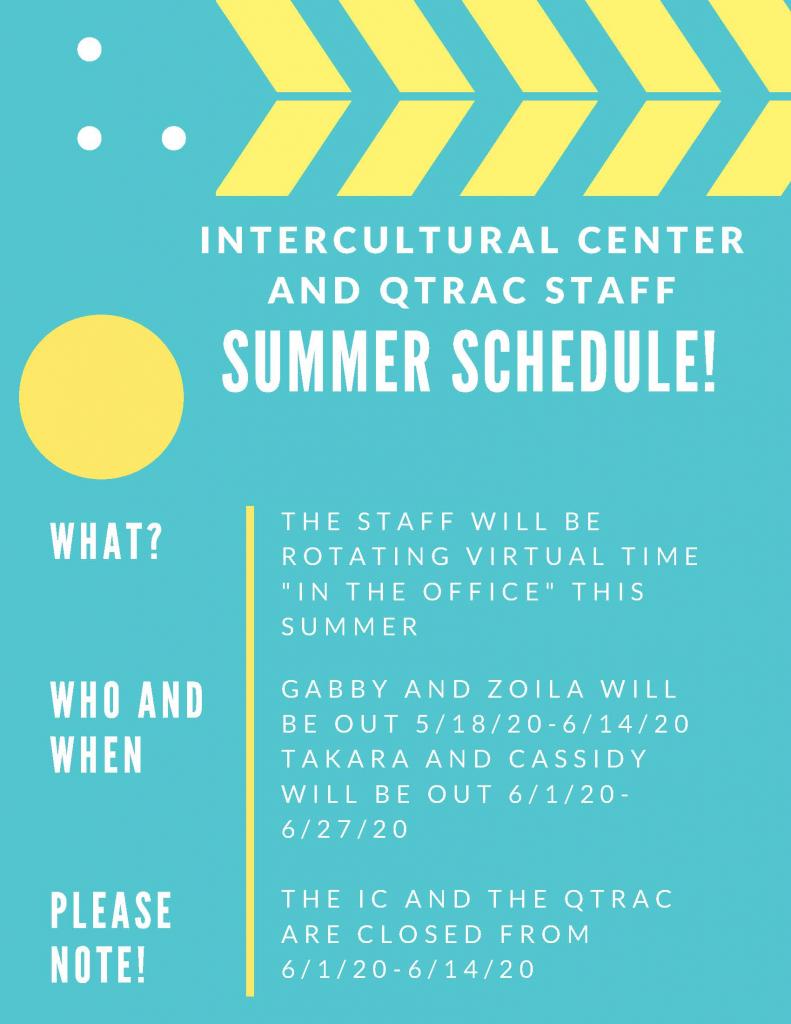 INTERCULTURAL CENTER AND QTRAC STAFF
SUMMER SCHEDULE!

WHAT?

THE STAFF WILL BE ROTATING VIRTUAL TIME "IN THE OFFICE" THIS SUMMER

WHO AND WHEN

GABBY AND ZOILA WILL BE OUT 5/18/20-6/14/20 TAKARA AND CASSIDY WILL BE OUT 6/1/20-6/27/20

PLEASE NOTE!

THE IC AND THE QTRAC ARE CLOSED FROM 6/1/20-6/14/20